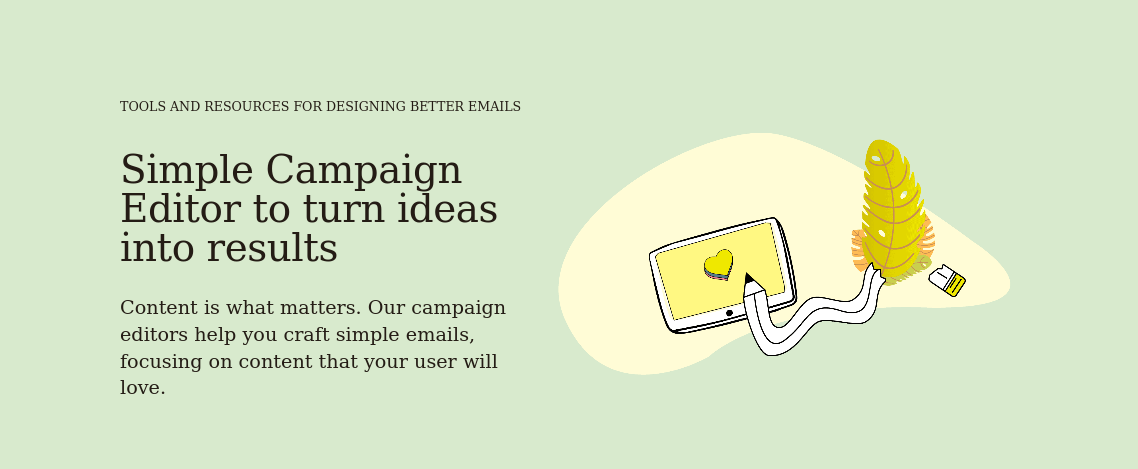 TOOLS AND RESOURCES FOR DESIGNING BETTER EMAILS

Simple Campaign Editor to turn ideas into results

Content is what matters. Our campaign editors help you craft simple emails, focusing on content that your user will love.